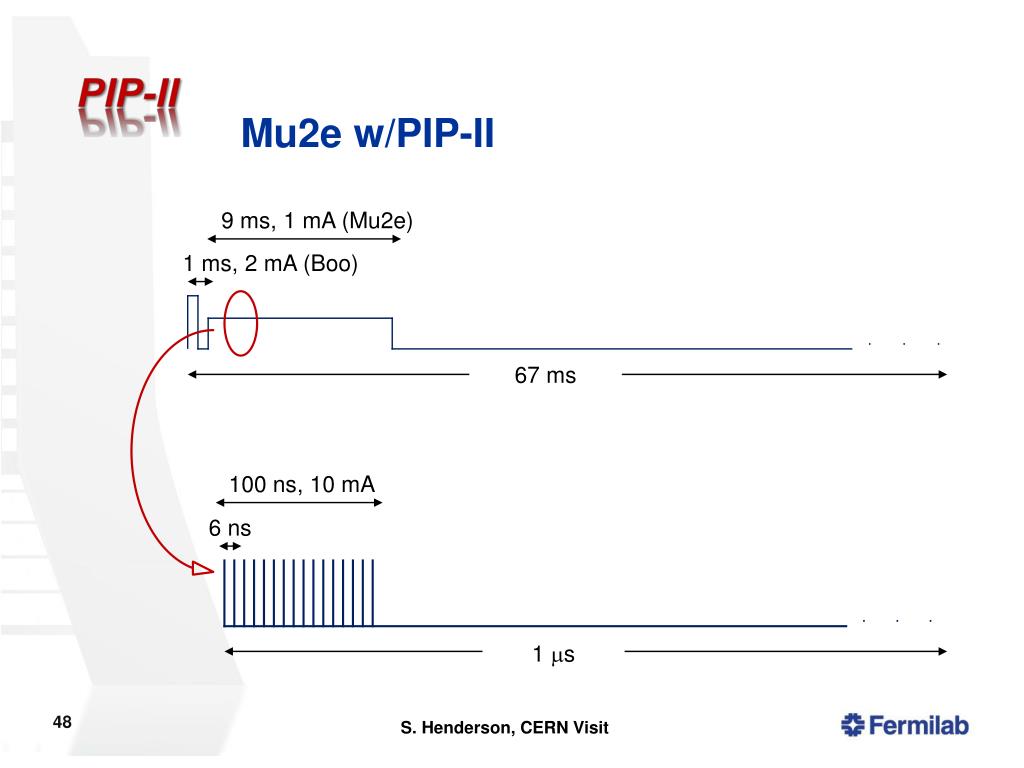 PIP-II

Mu2e w/PIP-II

9 ms, 1 mA (Mu2e)

1 ms, 2 mA (Boo)

. . .

67 ms

100 ns, 10 mA

6 ns

. . .

1 $\mu$s

48

S. Henderson, CERN Visit

Fermilab